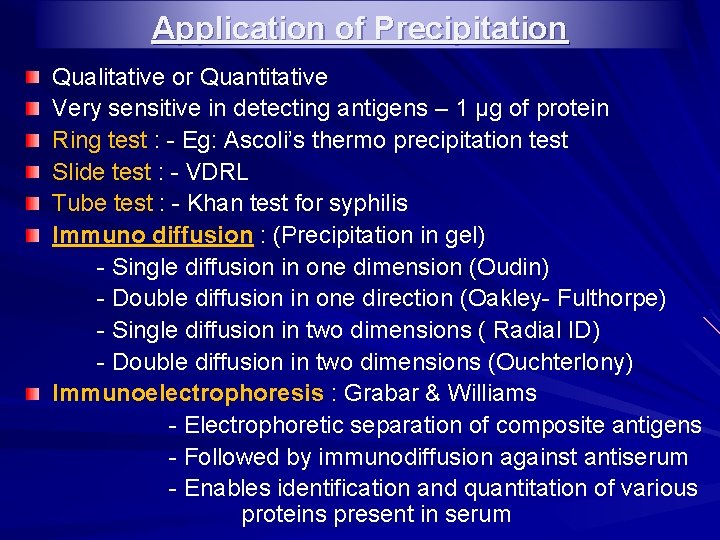 Application of Precipitation

Qualitative or Quantitative

Very sensitive in detecting antigens – 1 µg of protein

Ring test : - Eg: Ascoli's thermo precipitation test

Slide test : - VDRL

Tube test : - Khan test for syphilis

Immuno diffusion : (Precipitation in gel)
- Single diffusion in one dimension (Oudin)
- Double diffusion in one direction (Oakley- Fulthorpe)
- Single diffusion in two dimensions ( Radial ID)
- Double diffusion in two dimensions (Ouchterlony)

Immunoelectrophoresis : Grabar & Williams
- Electrophoretic separation of composite antigens
- Followed by immunodiffusion against antiserum
- Enables identification and quantitation of various proteins present in serum